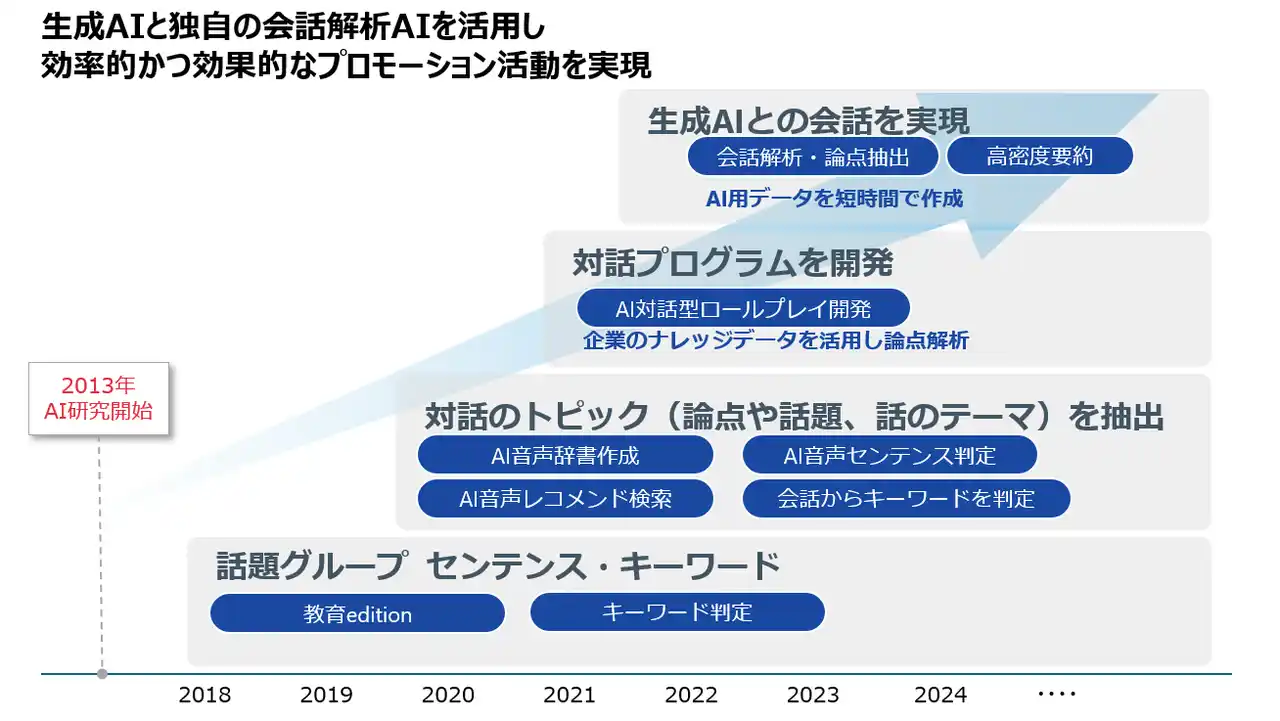 生成AIと独自の会話解析AIを活用し
効率的かつ効果的なプロモーション活動を実現

生成AIとの会話を実現
会話解析・論点抽出
高密度要約
AI用データを短時間で作成

対話プログラムを開発
AI対話型ロールプレイ開発
企業のナレッジデータを活用し論点解析

2013年
AI研究開始

対話のトピック（論点や話題、話のテーマ）を抽出
AI音声辞書作成
AI音声センテンス判定
AI音声レコメンド検索
会話からキーワードを判定

話題グループ センテンス・キーワード
教育edition
キーワード判定

2018 2019 2020 2021 2022 2023 2024 ････